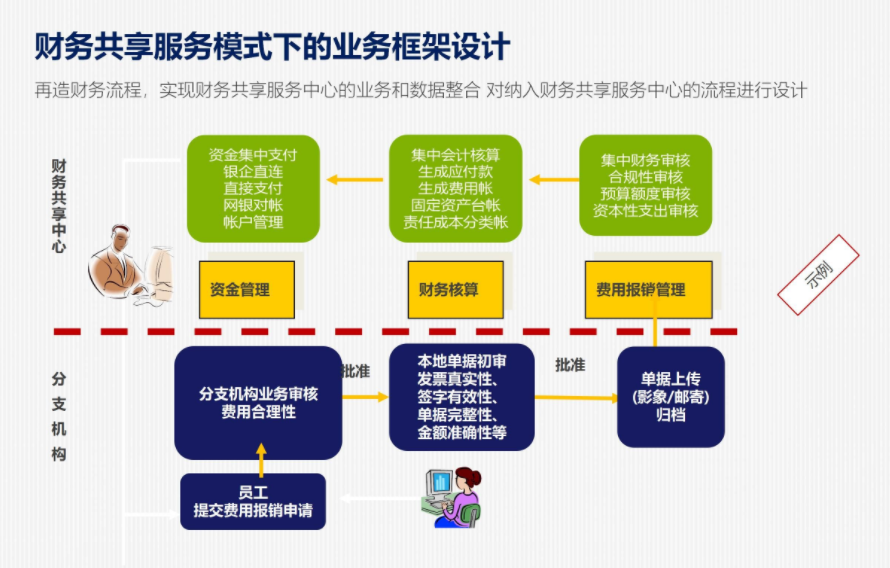 财务共享服务模式下的业务框架设计

再造财务流程，实现财务共享服务中心的业务和数据整合 对纳入财务共享服务中心的流程进行设计

财务共享中心

资金集中支付
银企直连
直接支付
网银对帐
帐户管理

集中会计核算
生成应付款
生成费用帐
固定资产台帐
责任成本分类帐

集中财务审核
合规性审核
预算额度审核
资本性支出审核

资金管理

财务核算

费用报销管理

示例

分支机构

分支机构业务审核
费用合理性

批准

本地单据初审
发票真实性、
签字有效性、
单据完整性、
金额准确性等

批准

单据上传
(影象/邮寄)
归档

员工
提交费用报销申请